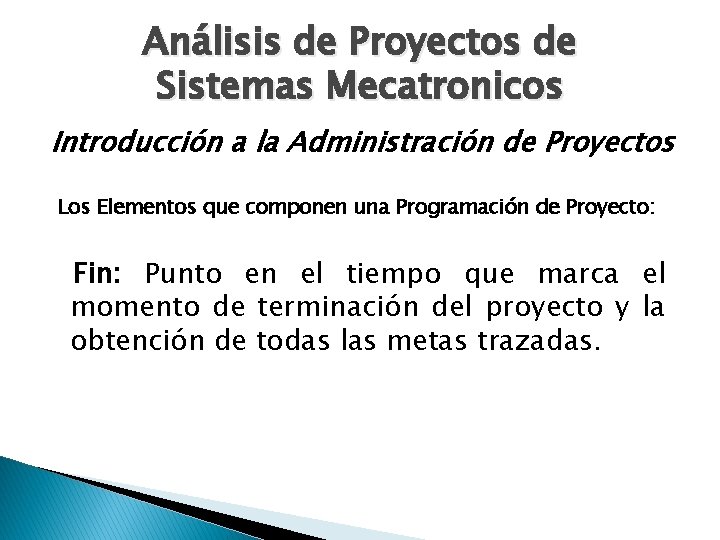 Análisis de Proyectos de Sistemas Mecatronicos

Introducción a la Administración de Proyectos

Los Elementos que componen una Programación de Proyecto:

Fin: Punto en el tiempo que marca el momento de terminación del proyecto y la obtención de todas las metas trazadas.